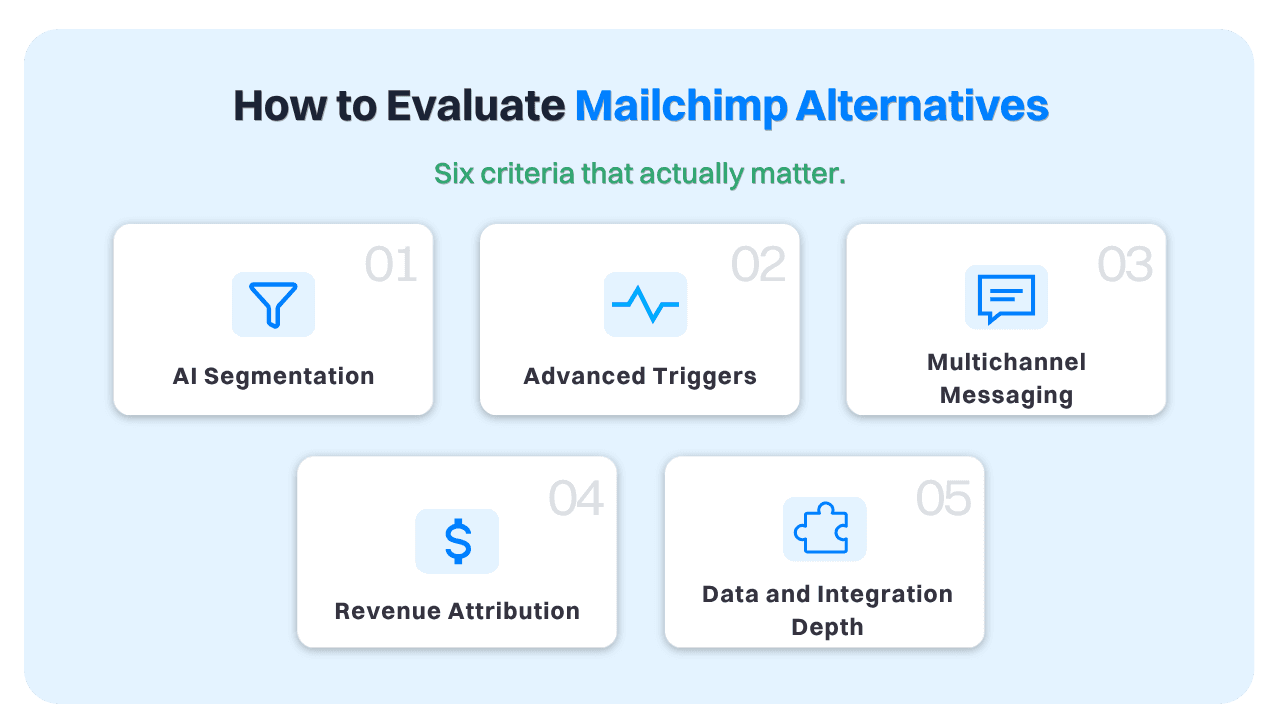 How to Evaluate Mailchimp Alternatives

Six criteria that actually matter.

01
AI Segmentation

02
Advanced Triggers

03
Multichannel Messaging

04
Revenue Attribution

05
Data and Integration Depth